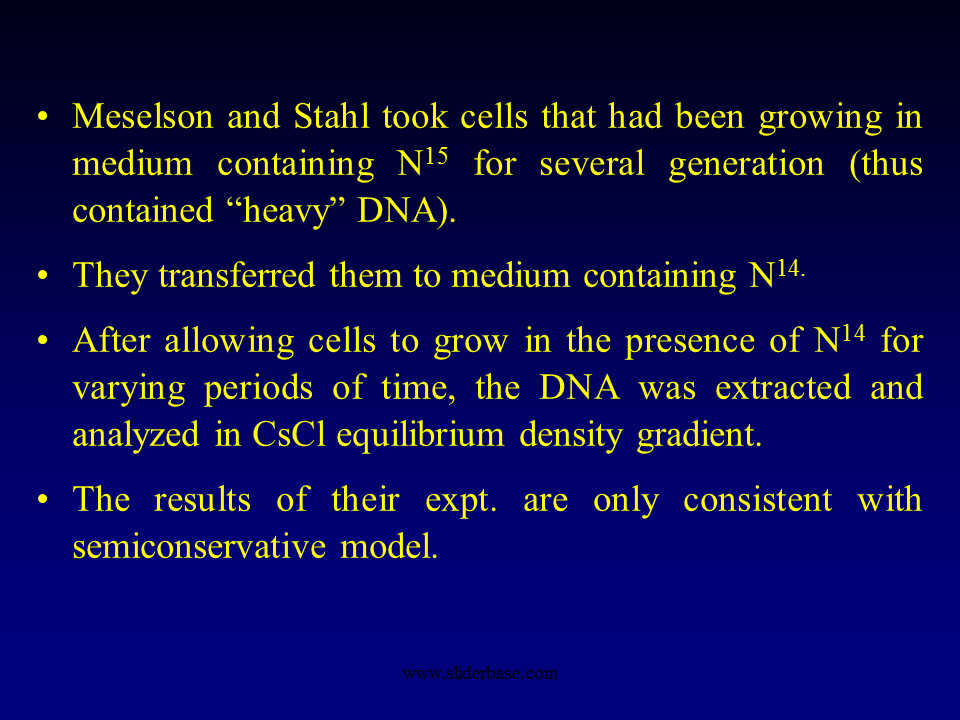 • Meselson and Stahl took cells that had been growing in medium containing $N^{15}$ for several generation (thus contained “heavy” DNA).

• They transferred them to medium containing $N^{14.}$

• After allowing cells to grow in the presence of $N^{14}$ for varying periods of time, the DNA was extracted and analyzed in CsCl equilibrium density gradient.

• The results of their expt. are only consistent with semiconservative model.

www.sliderbase.com